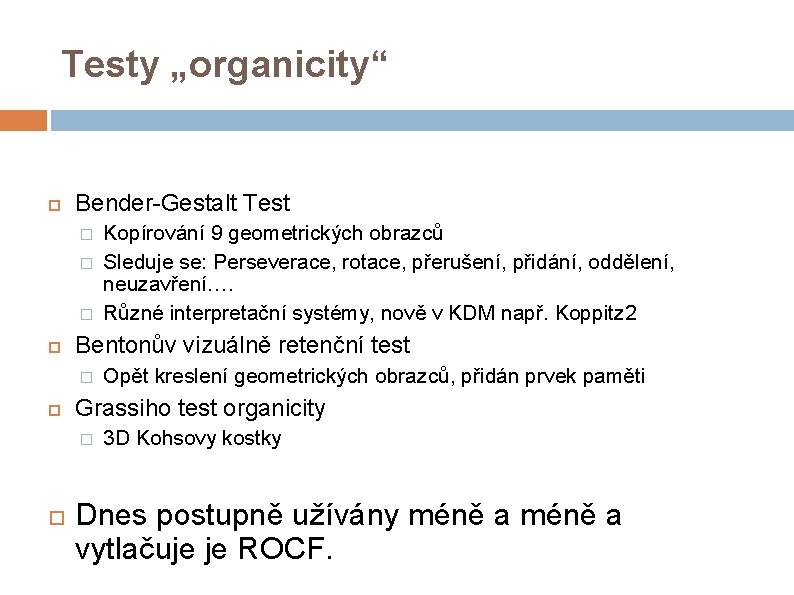 Testy „organicity“

Bender-Gestalt Test

Kopírování 9 geometrických obrazců

Sleduje se: Perseverace, rotace, přerušení, přidání, oddělení, neuzavření….

Různé interpretační systémy, nově v KDM např. Koppitz2

Bentonův vizuálně retenční test

Opět kreslení geometrických obrazců, přidán prvek paměti

Grassiho test organicity

3D Kohsovy kostky

Dnes postupně užívány méně a méně a vytlačuje je ROCF.